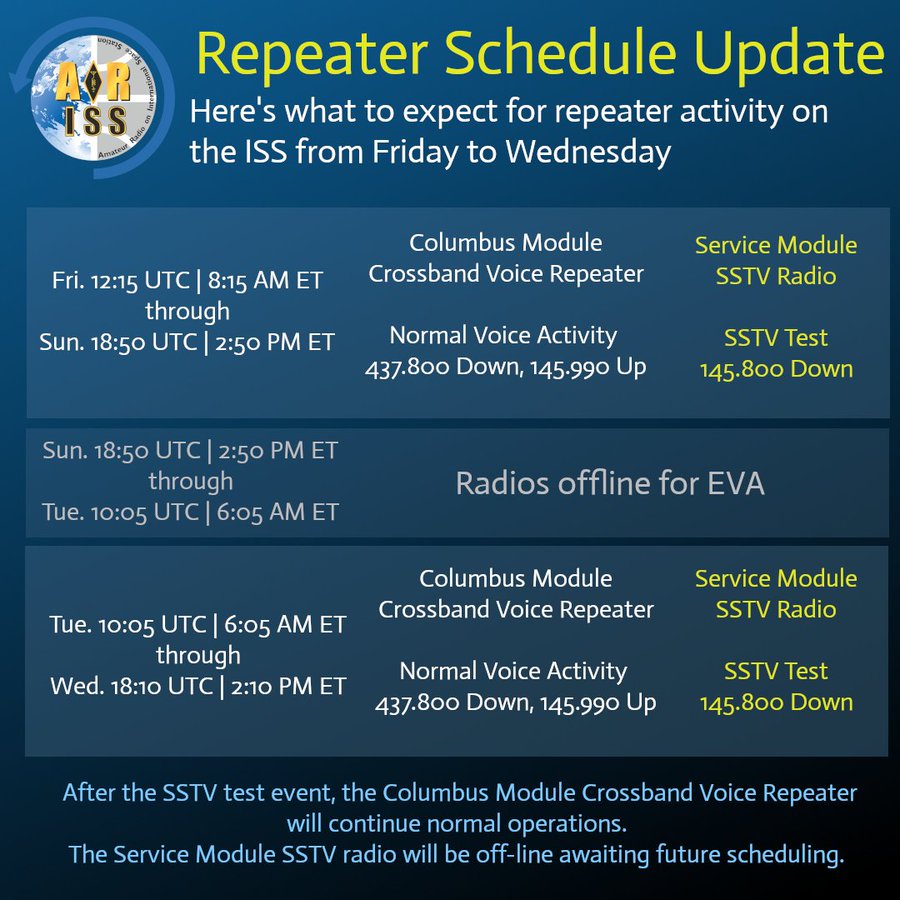 ARISS
Amateur Radio on International Space Station

Repeater Schedule Update

Here's what to expect for repeater activity on the ISS from Friday to Wednesday

Fri. 12:15 UTC | 8:15 AM ET through Sun. 18:50 UTC | 2:50 PM ET

Columbus Module Crossband Voice Repeater

Normal Voice Activity 437.800 Down, 145.990 Up

Service Module SSTV Radio

SSTV Test 145.800 Down

Sun. 18:50 UTC | 2:50 PM ET through Tue. 10:05 UTC | 6:05 AM ET

Radios offline for EVA

Tue. 10:05 UTC | 6:05 AM ET through Wed. 18:10 UTC | 2:10 PM ET

Columbus Module Crossband Voice Repeater

Normal Voice Activity 437.800 Down, 145.990 Up

Service Module SSTV Radio

SSTV Test 145.800 Down

After the SSTV test event, the Columbus Module Crossband Voice Repeater will continue normal operations.
The Service Module SSTV radio will be off-line awaiting future scheduling.